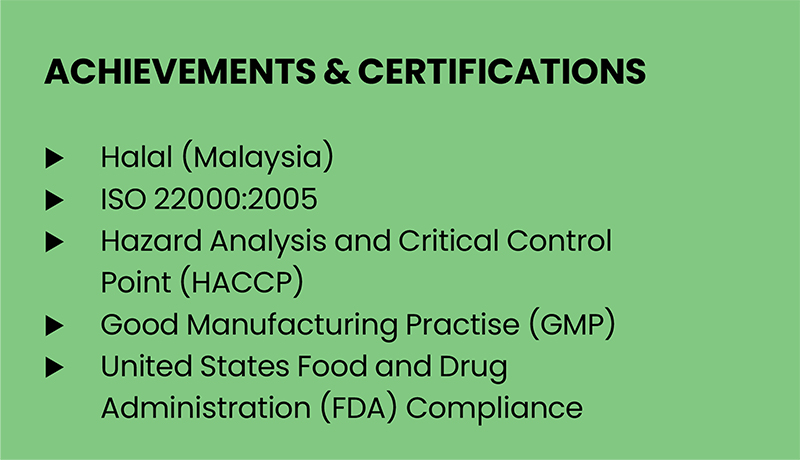 ACHIEVEMENTS & CERTIFICATIONS

▶ Halal (Malaysia)
▶ ISO 22000:2005
▶ Hazard Analysis and Critical Control Point (HACCP)
▶ Good Manufacturing Practise (GMP)
▶ United States Food and Drug Administration (FDA) Compliance